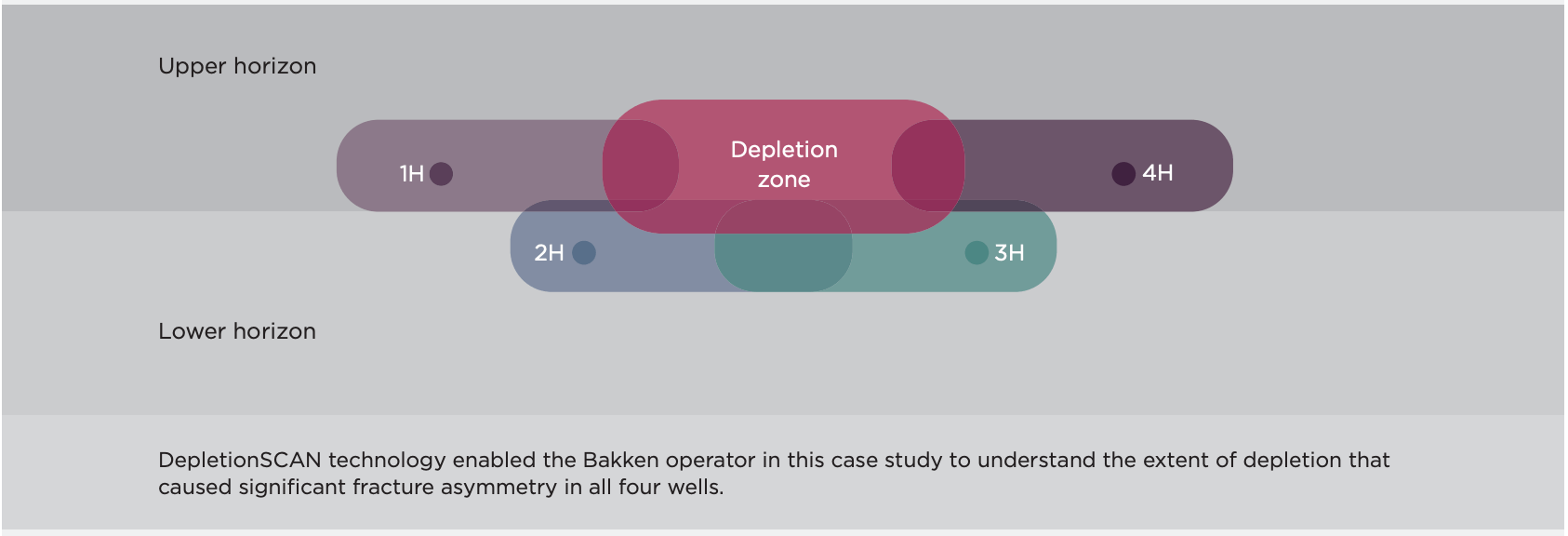 Upper horizon

1H

Depletion zone

4H

2H

3H

Lower horizon

DepletionSCAN technology enabled the Bakken operator in this case study to understand the extent of depletion that caused significant fracture asymmetry in all four wells.